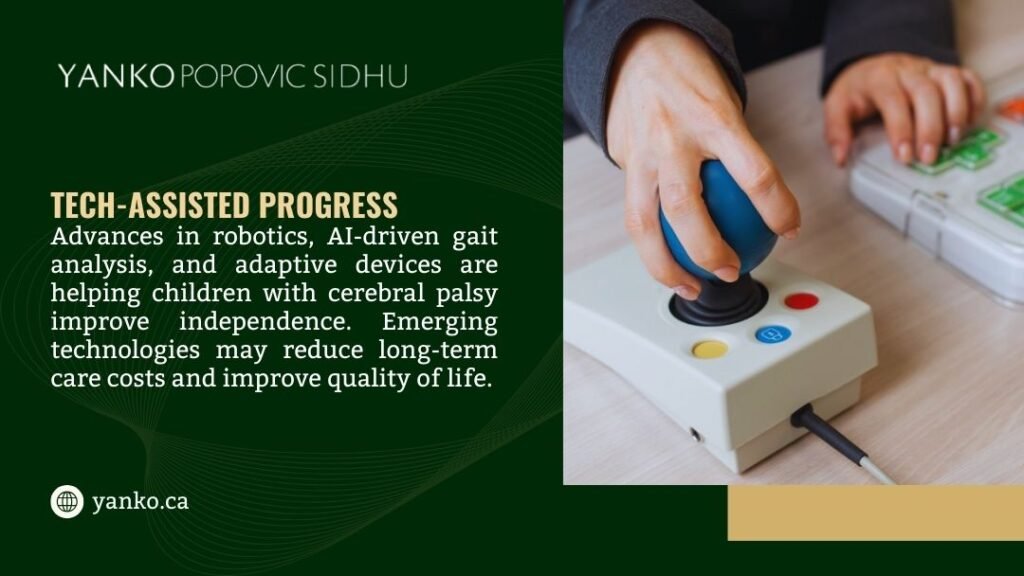 YANKO POPOVIC SIDHU

TECH-ASSISTED PROGRESS

Advances in robotics, AI-driven gait analysis, and adaptive devices are helping children with cerebral palsy improve independence. Emerging technologies may reduce long-term care costs and improve quality of life.

yanko.ca